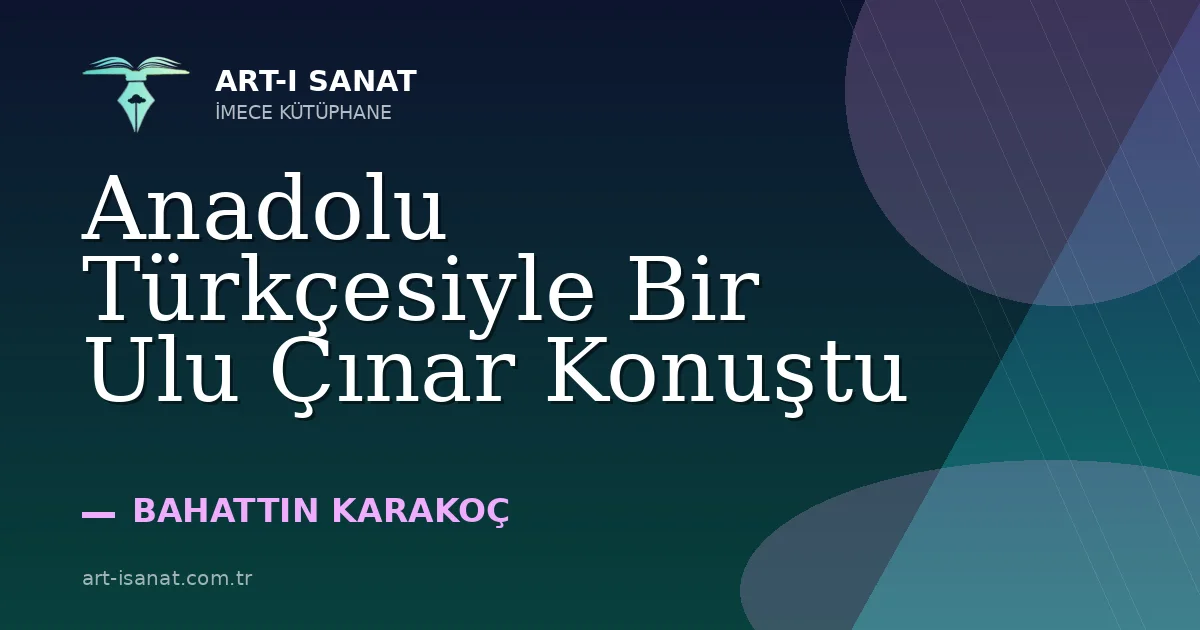 ART-I SANAT
İMECE KÜTÜPHANE

Anadolu Türkçesiyle Bir Ulu Çınar Konuştu

— BAHATTIN KARAKOÇ

art-isanat.com.tr